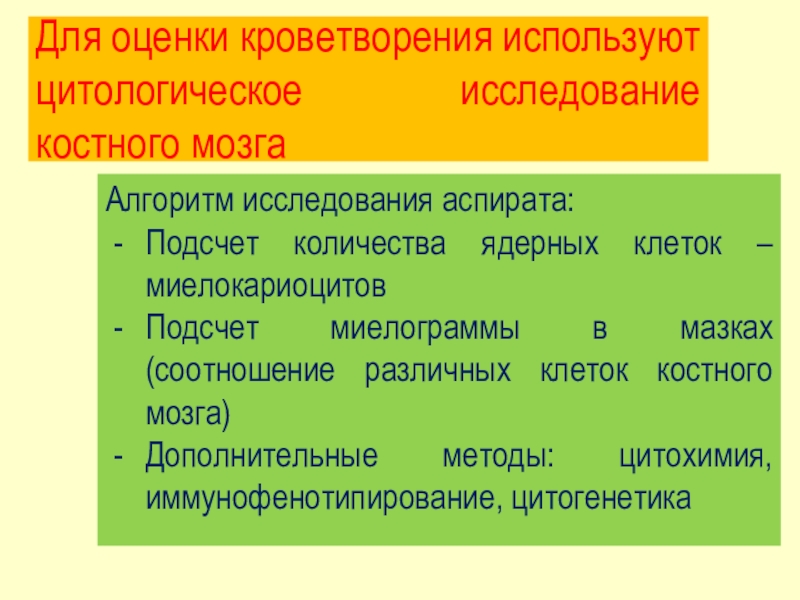 Для оценки кроветворения используют цитологическое исследование костного мозга

Алгоритм исследования аспирата:
- Подсчет количества ядерных клеток – миелокариоцитов
- Подсчет миелограммы в мазках (соотношение различных клеток костного мозга)
- Дополнительные методы: цитохимия, иммунофенотипирование, цитогенетика